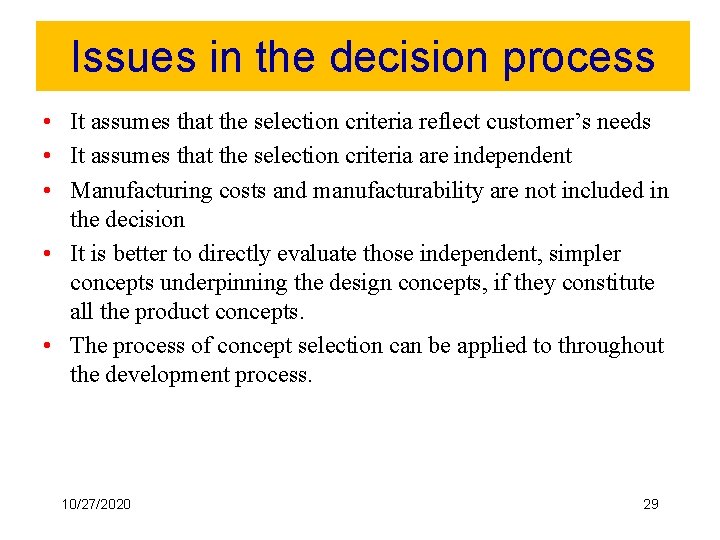 Issues in the decision process

• It assumes that the selection criteria reflect customer’s needs
• It assumes that the selection criteria are independent
• Manufacturing costs and manufacturability are not included in the decision
• It is better to directly evaluate those independent, simpler concepts underpinning the design concepts, if they constitute all the product concepts.
• The process of concept selection can be applied to throughout the development process.

10/27/2020

29